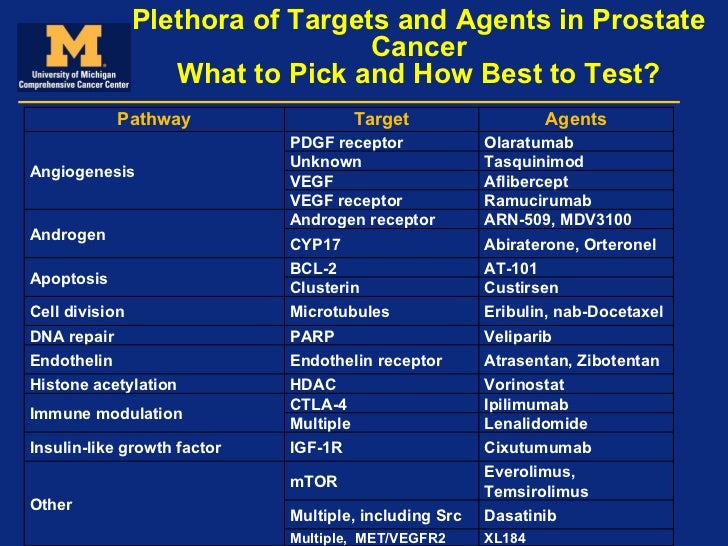 M
University of Michigan
Comprehensive Cancer Center

Plethora of Targets and Agents in Prostate Cancer
What to Pick and How Best to Test?

| Pathway | Target | Agents |
|---|---|---|
| Angiogenesis | PDGF receptor | Olaratumab |
| | Unknown | Tasquinimod |
| | VEGF | Aflibercept |
| | VEGF receptor | Ramucirumab |
| Androgen | Androgen receptor | ARN-509, MDV3100 |
| | CYP17 | Abiraterone, Orteronel |
| Apoptosis | BCL-2 | AT-101 |
| | Clusterin | Custirsen |
| Cell division | Microtubules | Eribulin, nab-Docetaxel |
| DNA repair | PARP | Veliparib |
| Endothelin | Endothelin receptor | Atrasentan, Zibotentan |
| Histone acetylation | HDAC | Vorinostat |
| Immune modulation | CTLA-4 | Ipilimumab |
| | Multiple | Lenalidomide |
| Insulin-like growth factor | IGF-1R | Cixutumumab |
| Other | mTOR | Everolimus, Temsirolimus |
| | Multiple, including Src | Dasatinib |
| | Multiple, MET/VEGFR2 | XL184 |